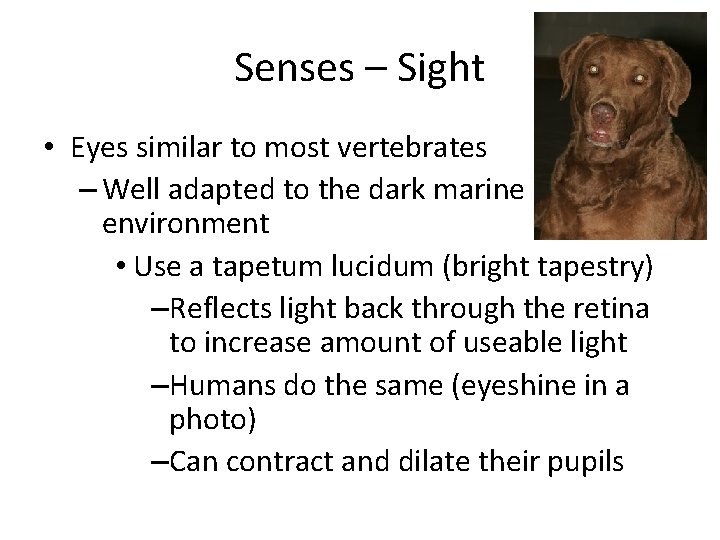 Senses – Sight

• Eyes similar to most vertebrates
– Well adapted to the dark marine environment
• Use a tapetum lucidum (bright tapestry)
–Reflects light back through the retina to increase amount of useable light
–Humans do the same (eyeshine in a photo)
–Can contract and dilate their pupils